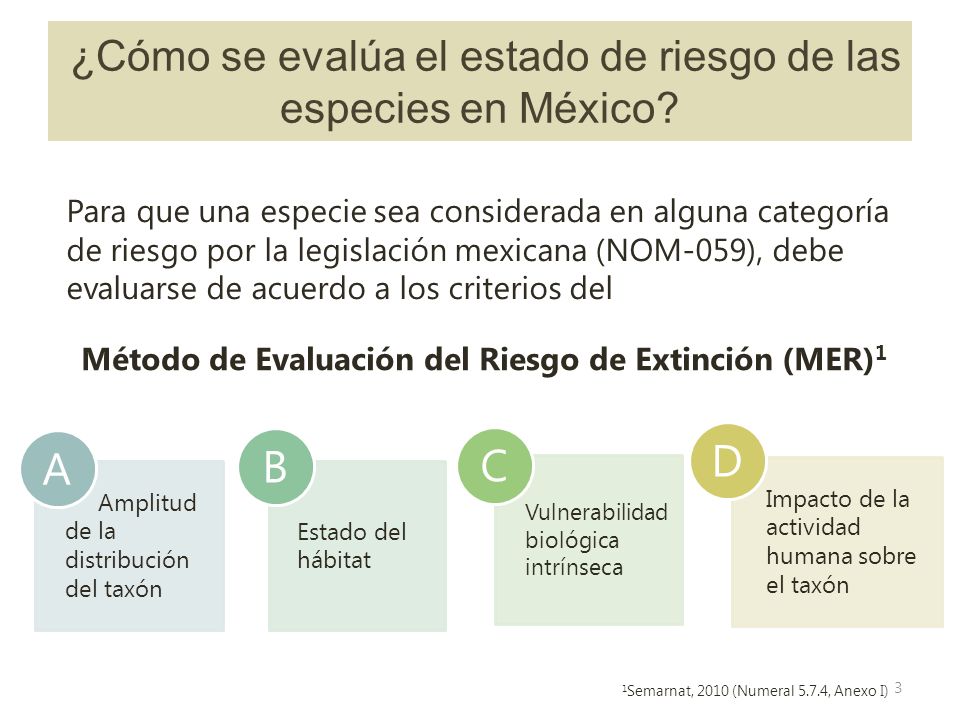 ¿Cómo se evalúa el estado de riesgo de las especies en México?

Para que una especie sea considerada en alguna categoría de riesgo por la legislación mexicana (NOM-059), debe evaluarse de acuerdo a los criterios del

Método de Evaluación del Riesgo de Extinción (MER)$^1$

A
Amplitud de la distribución del taxón

B
Estado del hábitat

C
Vulnerabilidad biológica intrínseca

D
Impacto de la actividad humana sobre el taxón

$^1$Semarnat, 2010 (Numeral 5.7.4, Anexo I)

3